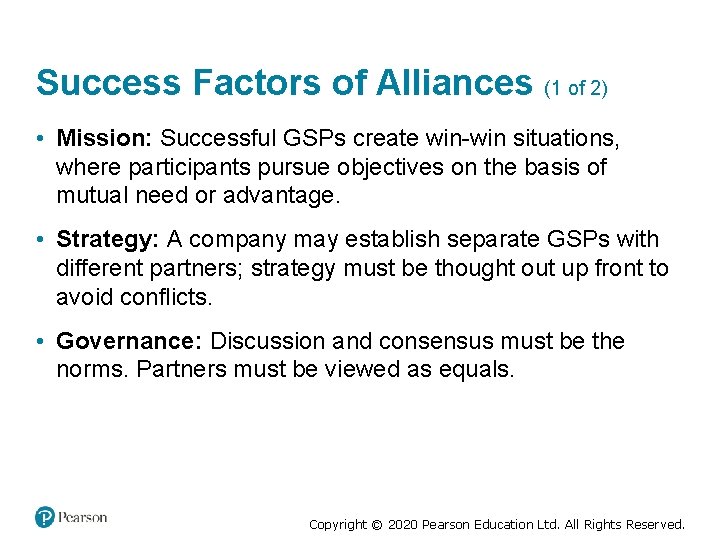 Success Factors of Alliances (1 of 2)

• Mission: Successful GSPs create win-win situations, where participants pursue objectives on the basis of mutual need or advantage.

• Strategy: A company may establish separate GSPs with different partners; strategy must be thought out up front to avoid conflicts.

• Governance: Discussion and consensus must be the norms. Partners must be viewed as equals.

Pearson

Copyright © 2020 Pearson Education Ltd. All Rights Reserved.